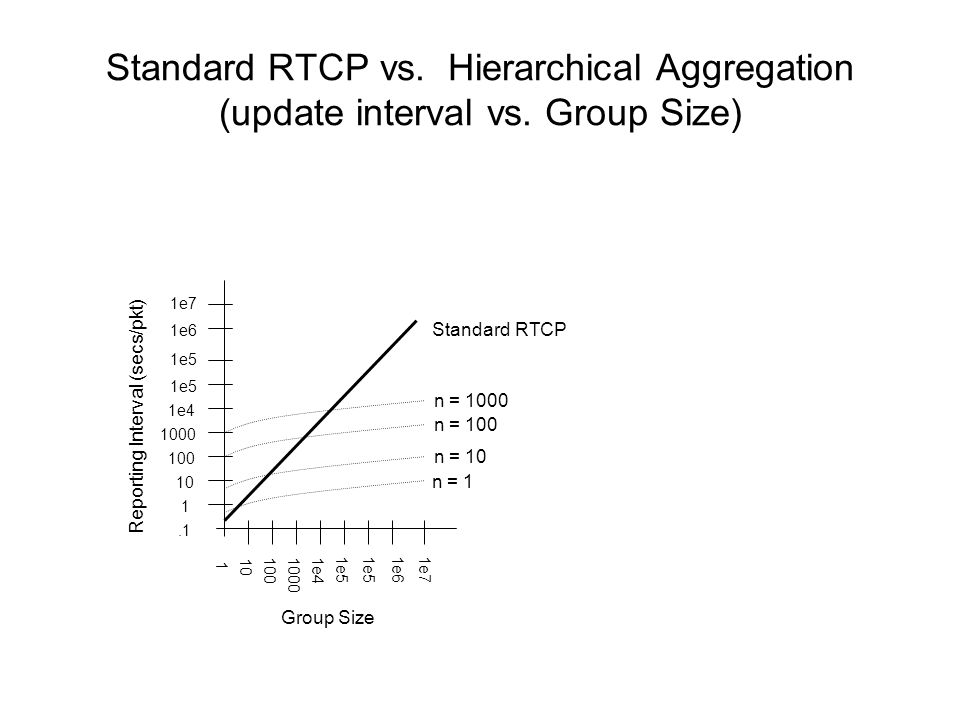 Standard RTCP vs. Hierarchical Aggregation
(update interval vs. Group Size)

Reporting Interval (secs/pkt)

1e7
1e6
1e5
1e5
1e4
1000
100
10
1
.1

Standard RTCP
n = 1000
n = 100
n = 10
n = 1

1
10
100
1000
1e4
1e5
1e5
1e6
1e7

Group Size